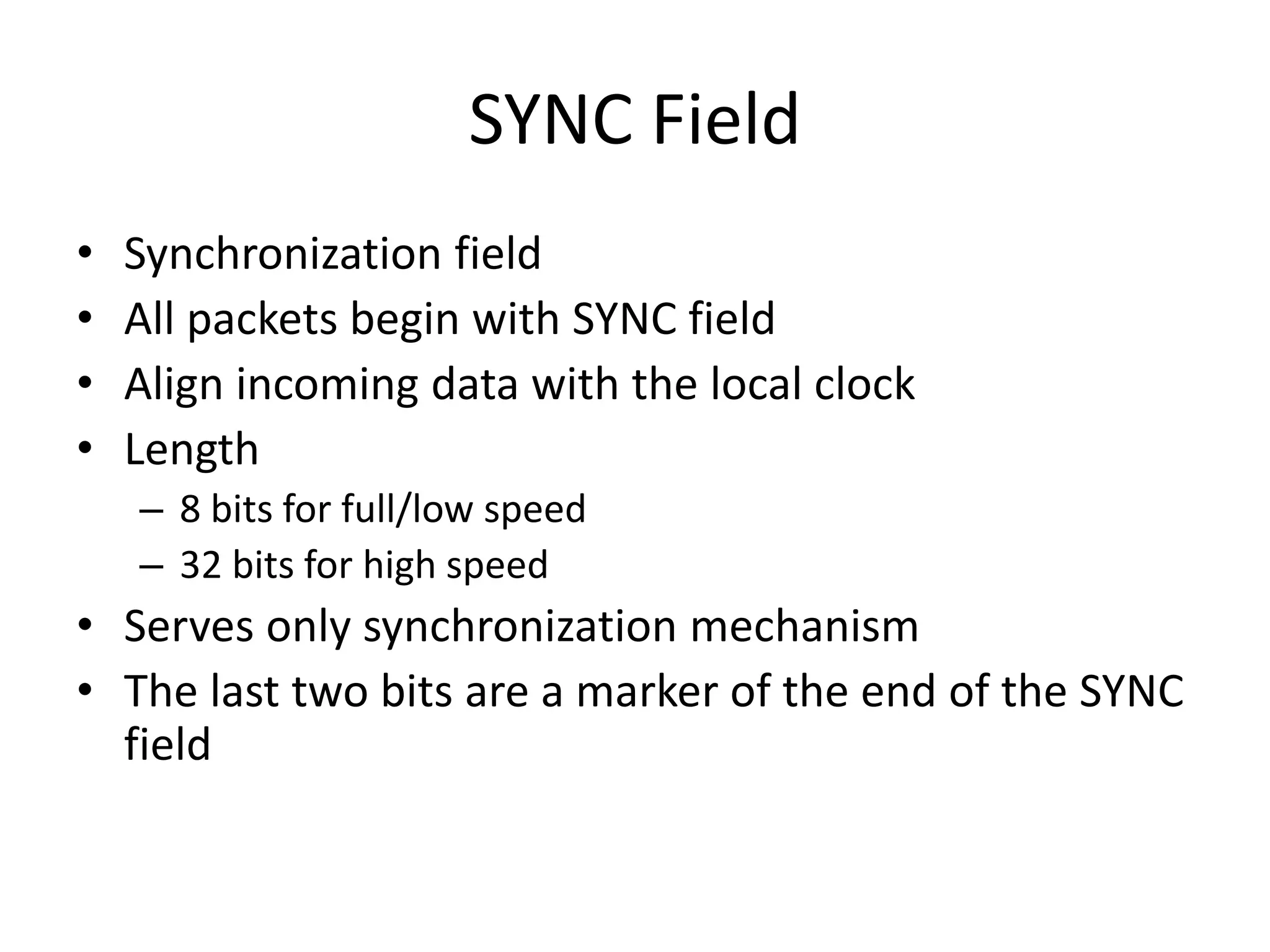 SYNC Field

• Synchronization field
• All packets begin with SYNC field
• Align incoming data with the local clock
• Length
  – 8 bits for full/low speed
  – 32 bits for high speed
• Serves only synchronization mechanism
• The last two bits are a marker of the end of the SYNC field